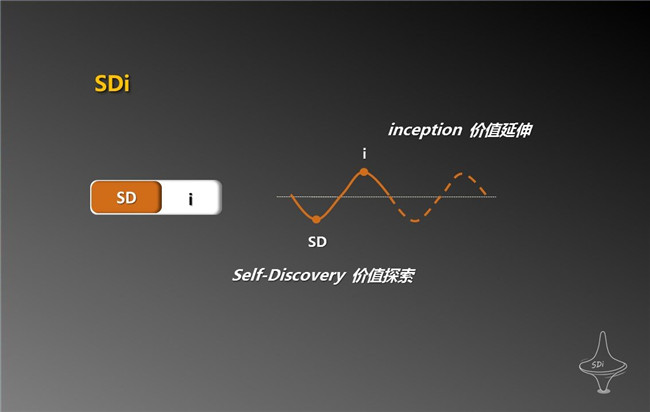 SDi

inception 价值延伸

SD i

i

SD

Self-Discovery 价值探索

SDi